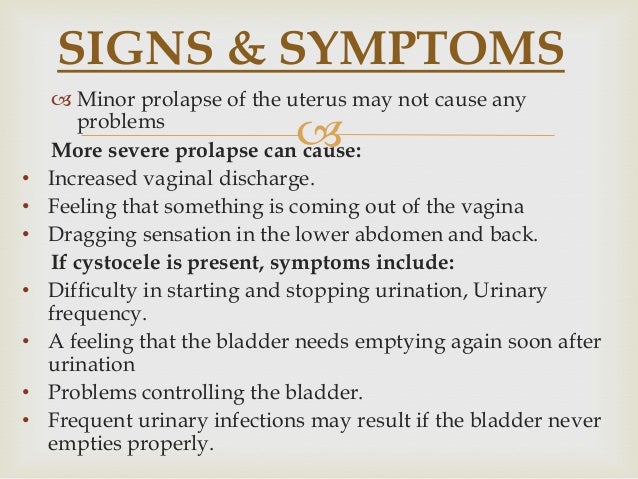 SIGNS & SYMPTOMS

Minor prolapse of the uterus may not cause any problems

More severe prolapse can cause:
• Increased vaginal discharge.
• Feeling that something is coming out of the vagina
• Dragging sensation in the lower abdomen and back.

If cystocele is present, symptoms include:
• Difficulty in starting and stopping urination, Urinary frequency.
• A feeling that the bladder needs emptying again soon after urination
• Problems controlling the bladder.
• Frequent urinary infections may result if the bladder never empties properly.